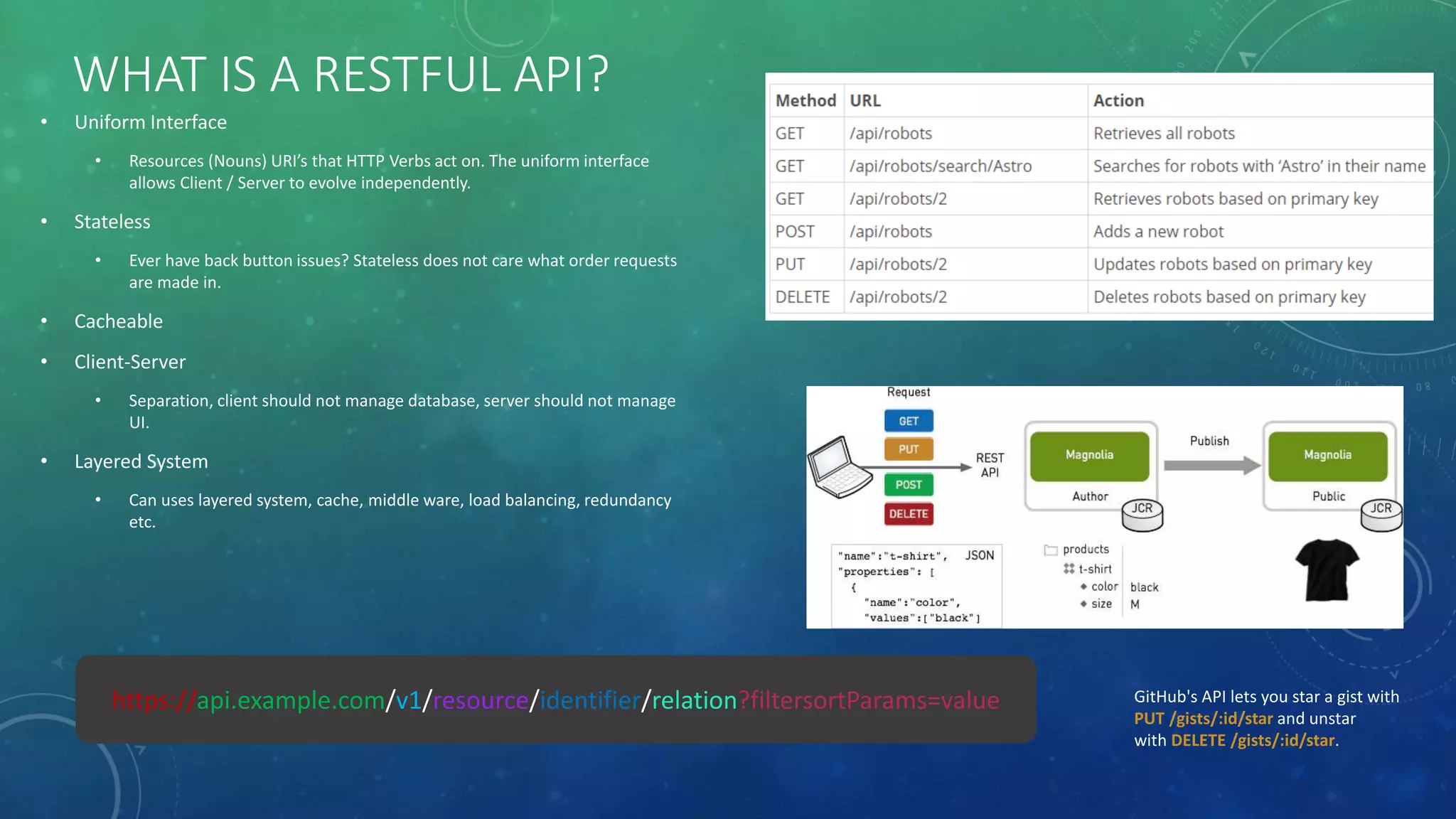 WHAT IS A RESTFUL API?

• Uniform Interface

• Resources (Nouns) URI's that HTTP Verbs act on. The uniform interface allows Client / Server to evolve independently.

• Stateless

• Ever have back button issues? Stateless does not care what order requests are made in.

• Cacheable

• Client-Server

• Separation, client should not manage database, server should not manage UI.

• Layered System

• Can uses layered system, cache, middle ware, load balancing, redundancy etc.

| Method | URL | Action |
|---|---|---|
| GET | /api/robots | Retrieves all robots |
| GET | /api/robots/search/Astro | Searches for robots with 'Astro' in their name |
| GET | /api/robots/2 | Retrieves robots based on primary key |
| POST | /api/robots | Adds a new robot |
| PUT | /api/robots/2 | Updates robots based on primary key |
| DELETE | /api/robots/2 | Deletes robots based on primary key |

Request
GET
PUT
POST
DELETE
REST API
Magnolia
Author
JCR
Publish
Magnolia
Public
JCR
"name":"t-shirt", JSON
"properties": [
{
"name":"color",
"values":["black"]
products
t-shirt
color black
size M

https://api.example.com/v1/resource/identifier/relation?filtersortParams=value

GitHub's API lets you star a gist with PUT /gists/:id/star and unstar with DELETE /gists/:id/star.